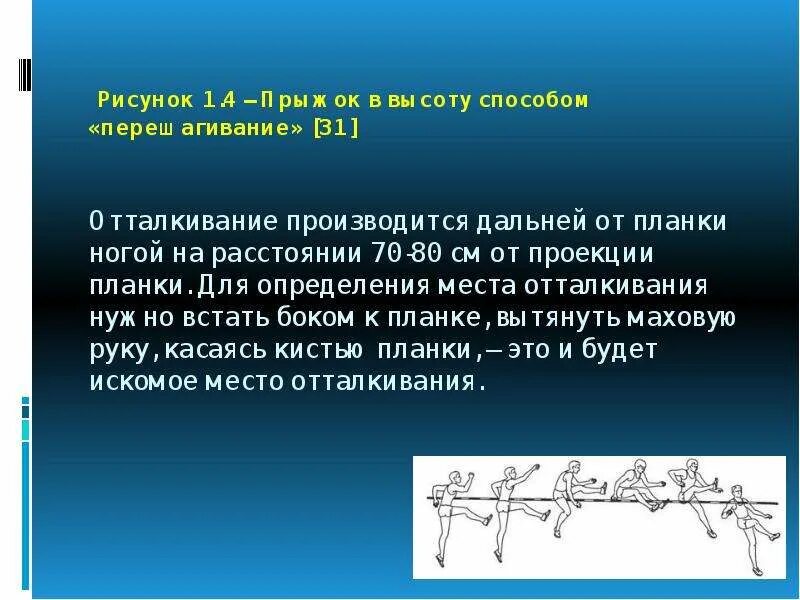 Рисунок 1.4 – Прыжок в высоту способом «перешагивание» [31]

Отталкивание производится дальней от планки ногой на расстоянии 70-80 см от проекции планки. Для определения места отталкивания нужно встать боком к планке, вытянуть маховую руку, касаясь кистью планки, – это и будет искомое место отталкивания.